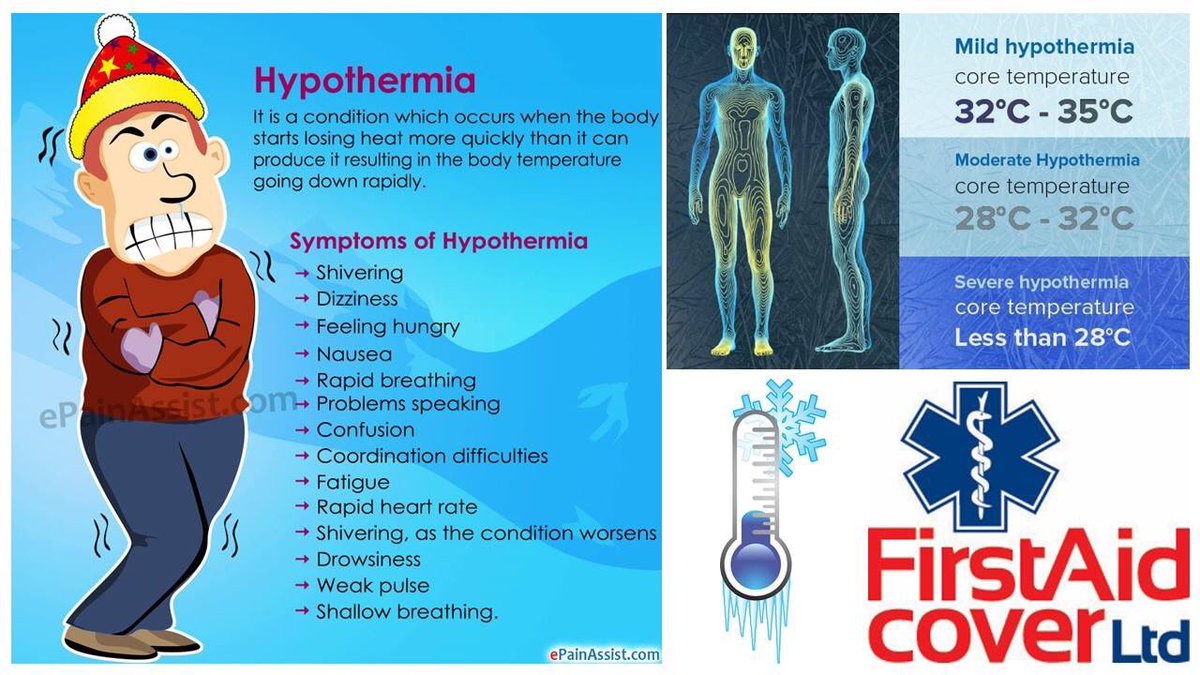 Hypothermia

It is a condition which occurs when the body starts losing heat more quickly than it can produce it resulting in the body temperature going down rapidly.

Symptoms of Hypothermia

→ Shivering
→ Dizziness
→ Feeling hungry
→ Nausea
→ Rapid breathing
→ Problems speaking
→ Confusion
→ Coordination difficulties
→ Fatigue
→ Rapid heart rate
→ Shivering, as the condition worsens
→ Drowsiness
→ Weak pulse
→ Shallow breathing.

ePainAssist.com

ePainAssist.com

Mild hypothermia
core temperature
32°C - 35°C

Moderate Hypothermia
core temperature
28°C - 32°C

Severe hypothermia
core temperature
Less than 28°C

FirstAid cover Ltd